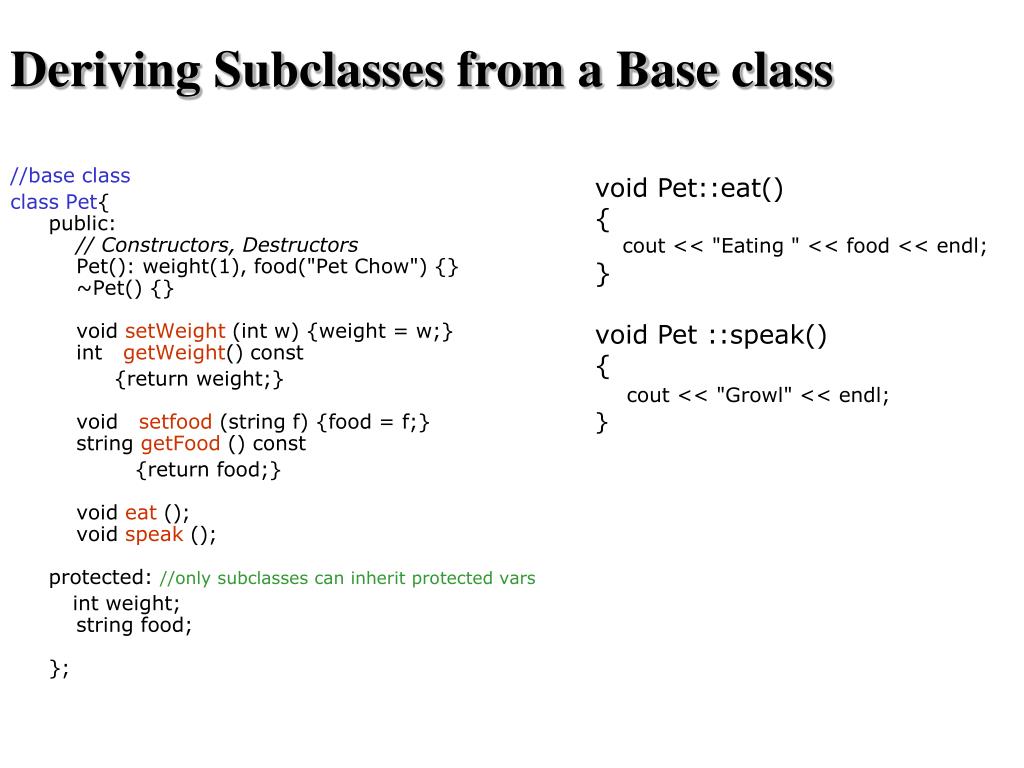 Deriving Subclasses from a Base class

//base class
class Pet{
public:
// Constructors, Destructors
Pet(): weight(1), food("Pet Chow") {}
~Pet() {}

void setWeight (int w) {weight = w;}
int getWeight() const
{return weight;}

void setfood (string f) {food = f;}
string getFood () const
{return food;}

void eat ();
void speak ();

protected: //only subclasses can inherit protected vars
int weight;
string food;

};

void Pet::eat()
{
cout << "Eating " << food << endl;
}

void Pet ::speak()
{
cout << "Growl" << endl;
}